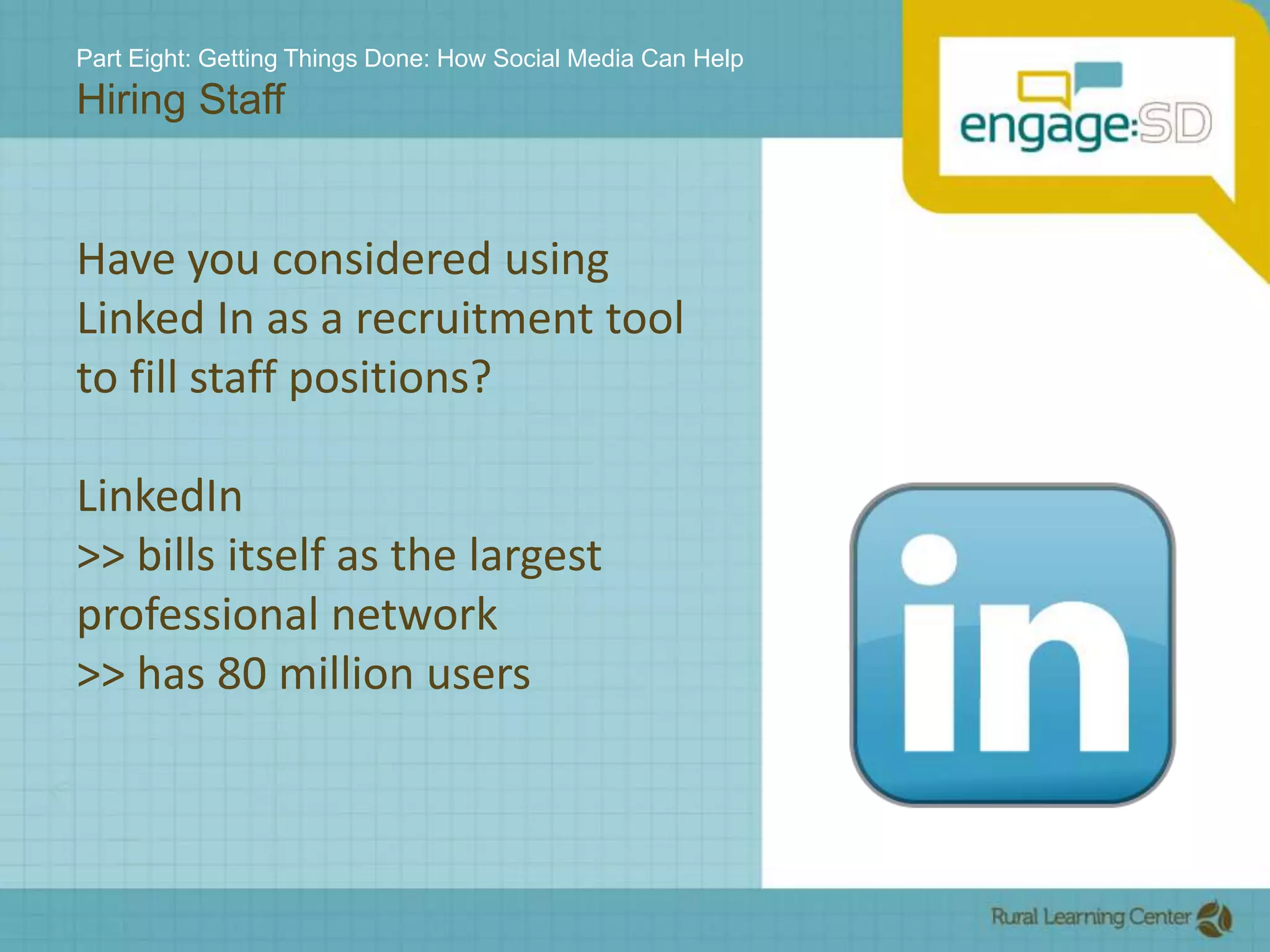 Part Eight: Getting Things Done: How Social Media Can Help
Hiring Staff

engage:SD

Have you considered using Linked In as a recruitment tool to fill staff positions?

LinkedIn
>> bills itself as the largest professional network
>> has 80 million users

in

Rural Learning Center